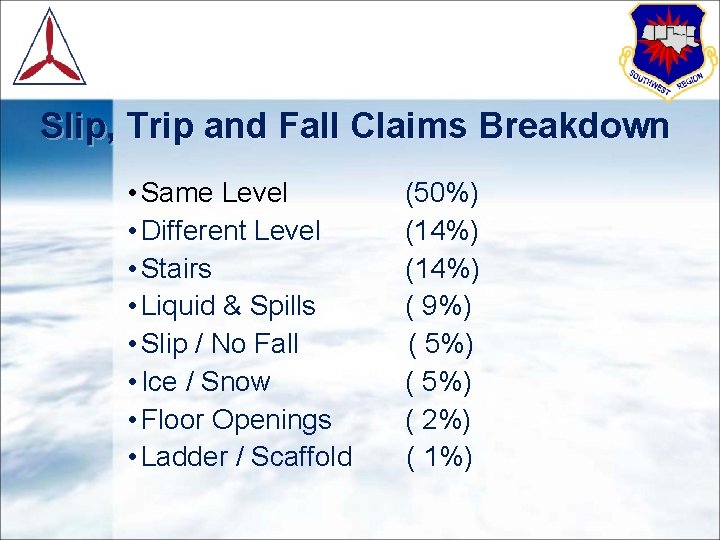 SOUTHWEST REGION

Slip, Trip and Fall Claims Breakdown

• Same Level (50%)
• Different Level (14%)
• Stairs (14%)
• Liquid & Spills ( 9%)
• Slip / No Fall ( 5%)
• Ice / Snow ( 5%)
• Floor Openings ( 2%)
• Ladder / Scaffold ( 1%)